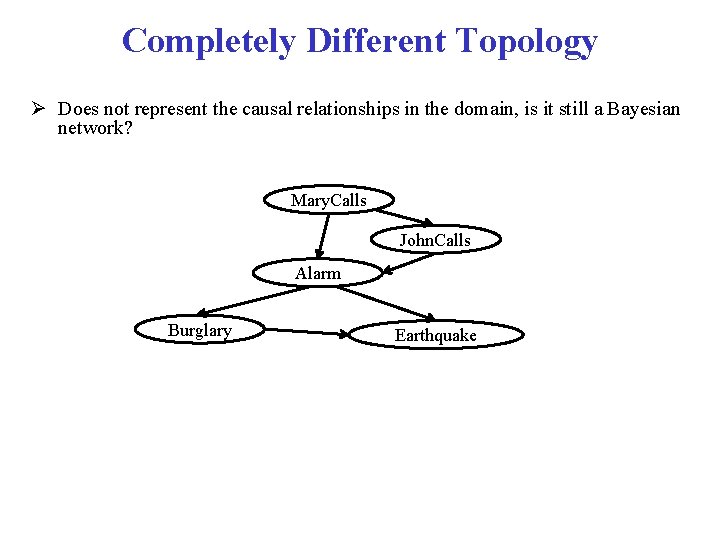 Completely Different Topology

➢ Does not represent the causal relationships in the domain, is it still a Bayesian network?

MaryCalls
JohnCalls
Alarm
Burglary
Earthquake